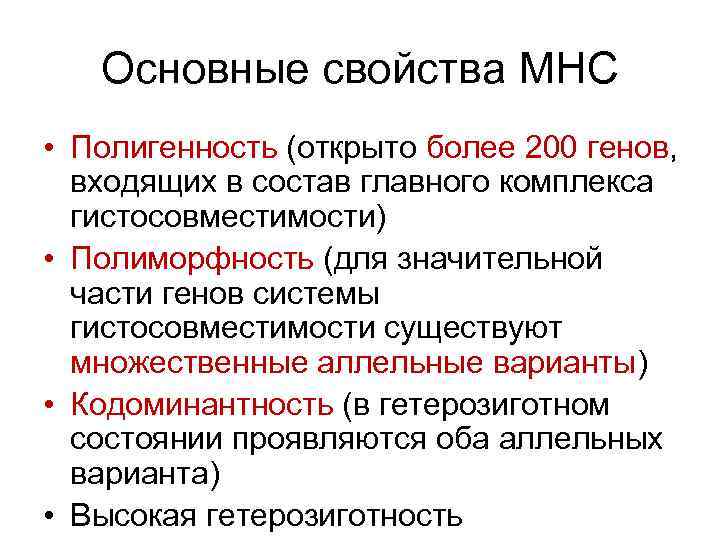 Основные свойства МНС

• Полигенность (открыто более 200 генов, входящих в состав главного комплекса гистосовместимости)
• Полиморфность (для значительной части генов системы гистосовместимости существуют множественные аллельные варианты)
• Кодоминантность (в гетерозиготном состоянии проявляются оба аллельных варианта)
• Высокая гетерозиготность